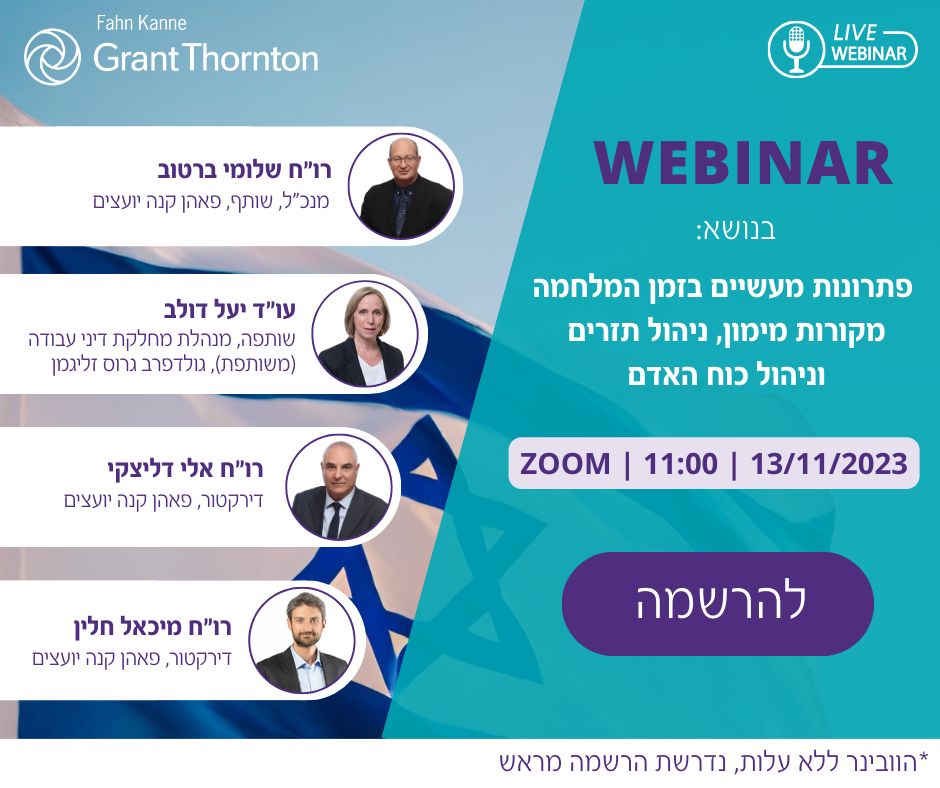 Fahn Kanne
Grant Thornton

LIVE
WEBINAR

WEBINAR
בנושא:
פתרונות מעשיים בזמן המלחמה
מקורות מימון, ניהול תזרים
וניהול כוח האדם

ZOOM | 11:00 | 13/11/2023

להרשמה

רו"ח שלומי ברטוב
מנכ"ל, שותף, פאהן קנה יועצים

עו"ד יעל דולב
שותפה, מנהלת מחלקת דיני עבודה (משותפת), גולדפרב גרוס זליגמן

רו"ח אלי דליצקי
דירקטור, פאהן קנה יועצים

רו"ח מיכאל חלין
דירקטור, פאהן קנה יועצים

*הוובינר ללא עלות, נדרשת הרשמה מראש